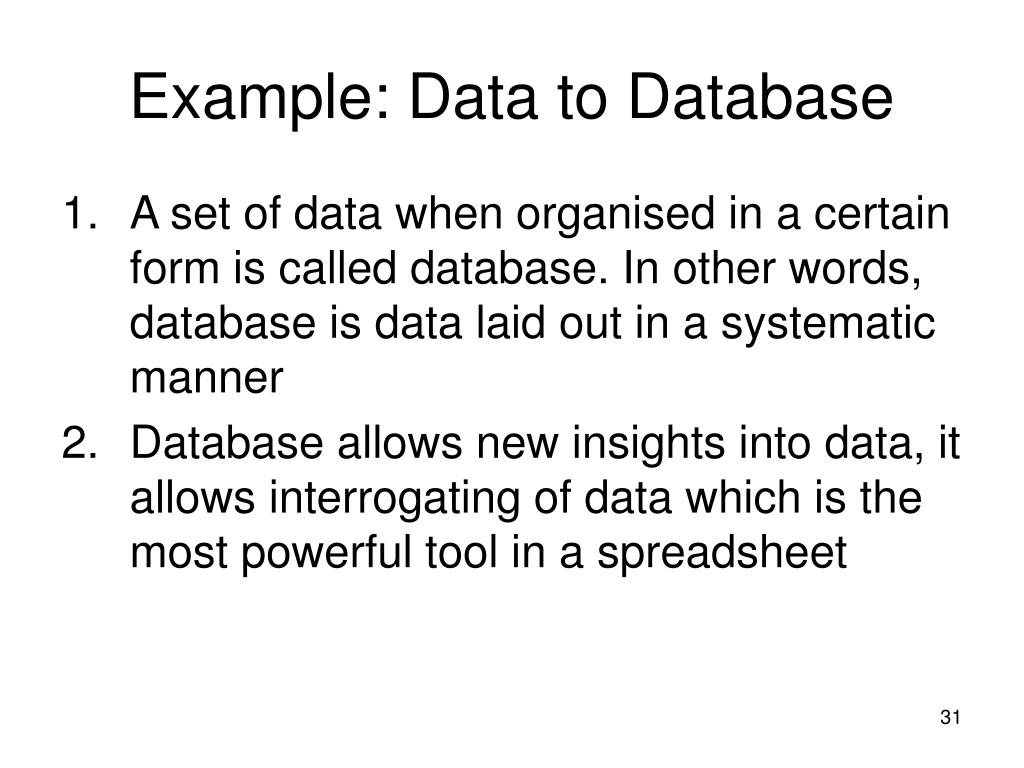 Example: Data to Database

1. A set of data when organised in a certain form is called database. In other words, database is data laid out in a systematic manner
2. Database allows new insights into data, it allows interrogating of data which is the most powerful tool in a spreadsheet

31